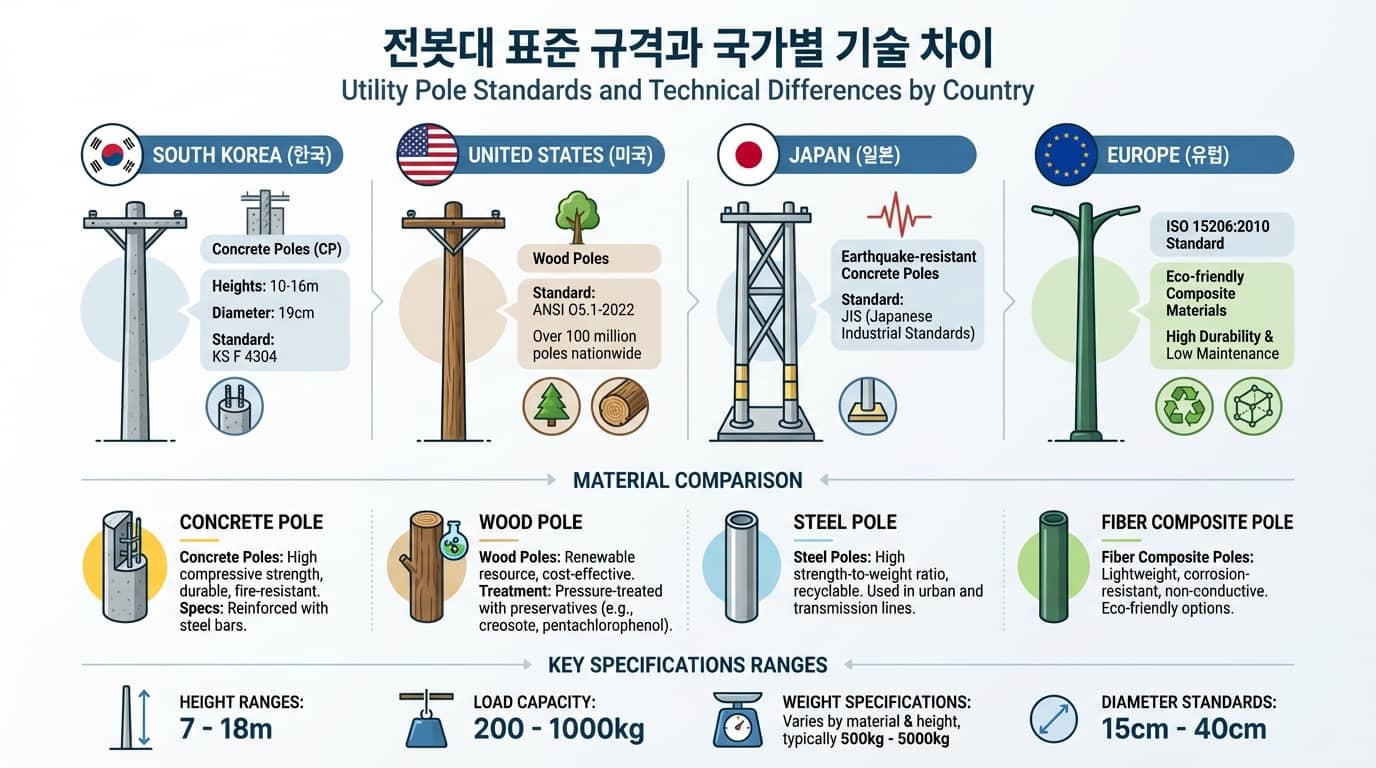 전봇대 표준 규격과 국가별 기술 차이
Utility Pole Standards and Technical Differences by Country

SOUTH KOREA (한국)

Concrete Poles (CP)

Heights: 10-16m
Diameter: 19cm
Standard: KS F 4304

UNITED STATES (미국)

Wood Poles

Standard: ANSI O5.1-2022
Over 100 million poles nationwide

JAPAN (일본)

Earthquake-resistant Concrete Poles

Standard: JIS (Japanese Industrial Standards)

EUROPE (유럽)

ISO 15206:2010 Standard

Eco-friendly Composite Materials

High Durability & Low Maintenance

MATERIAL COMPARISON

CONCRETE POLE
Concrete Poles: High compressive strength, durable, fire-resistant. Specs: Reinforced with steel bars.

WOOD POLE
Wood Poles: Renewable resource, cost-effective. Treatment: Pressure-treated with preservatives (e.g., creosote, pentachlorophenol).

STEEL POLE
Steel Poles: High strength-to-weight ratio, recyclable. Used in urban and transmission lines.

FIBER COMPOSITE POLE
Fiber Composite Poles: Lightweight, corrosion-resistant, non-conductive. Eco-friendly options.

KEY SPECIFICATIONS RANGES

HEIGHT RANGES:
7 - 18m

LOAD CAPACITY:
200 - 1000kg

WEIGHT SPECIFICATIONS:
Varies by material & height, typically 500kg - 5000kg

DIAMETER STANDARDS:
15cm - 40cm